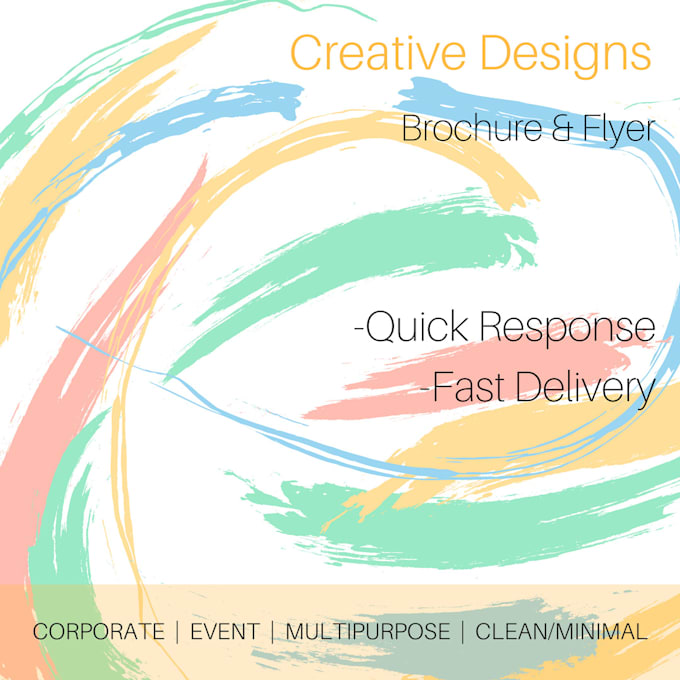 Creative Designs

Brochure & Flyer

-Quick Response
-Fast Delivery

CORPORATE | EVENT | MULTIPURPOSE | CLEAN/MINIMAL